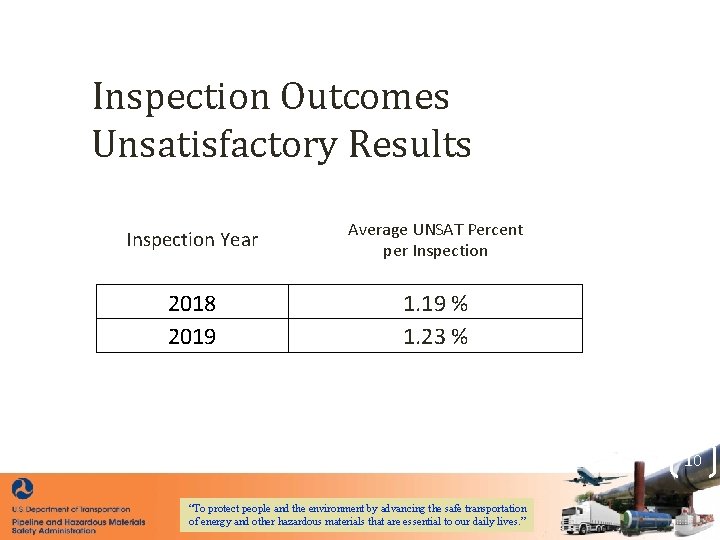 Inspection Outcomes
Unsatisfactory Results

| Inspection Year | Average UNSAT Percent per Inspection |
|---|---|
| 2018 | 1.19 % |
| 2019 | 1.23 % |

10

U.S. Department of Transportation
Pipeline and Hazardous Materials Safety Administration

"To protect people and the environment by advancing the safe transportation of energy and other hazardous materials that are essential to our daily lives."